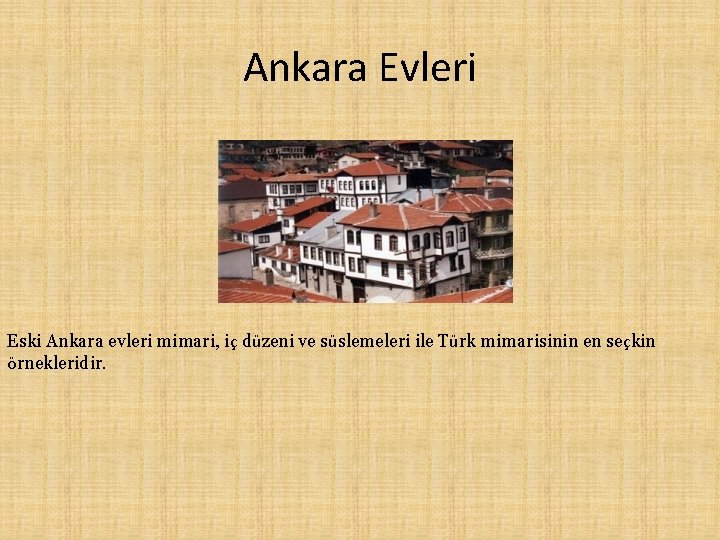 Ankara Evleri

Eski Ankara evleri mimari, iç düzeni ve süslemeleri ile Türk mimarisinin en seçkin örnekleridir.